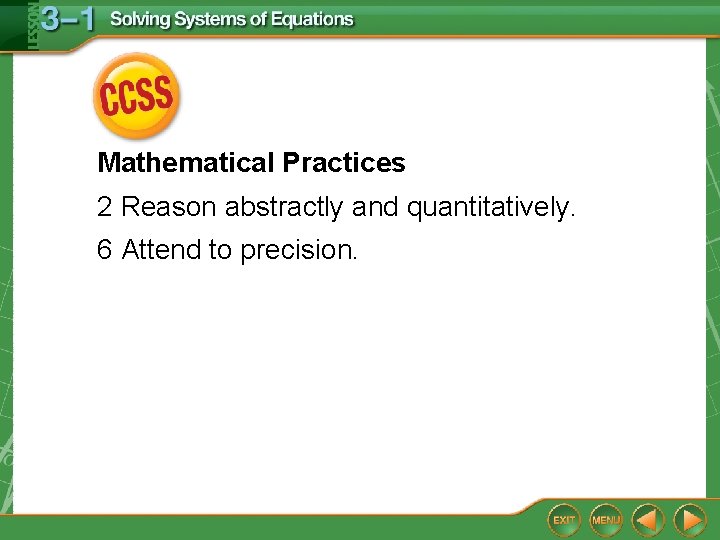 LESSON 3–1 Solving Systems of Equations

CCSS

Mathematical Practices

2 Reason abstractly and quantitatively.

6 Attend to precision.

EXIT MENU